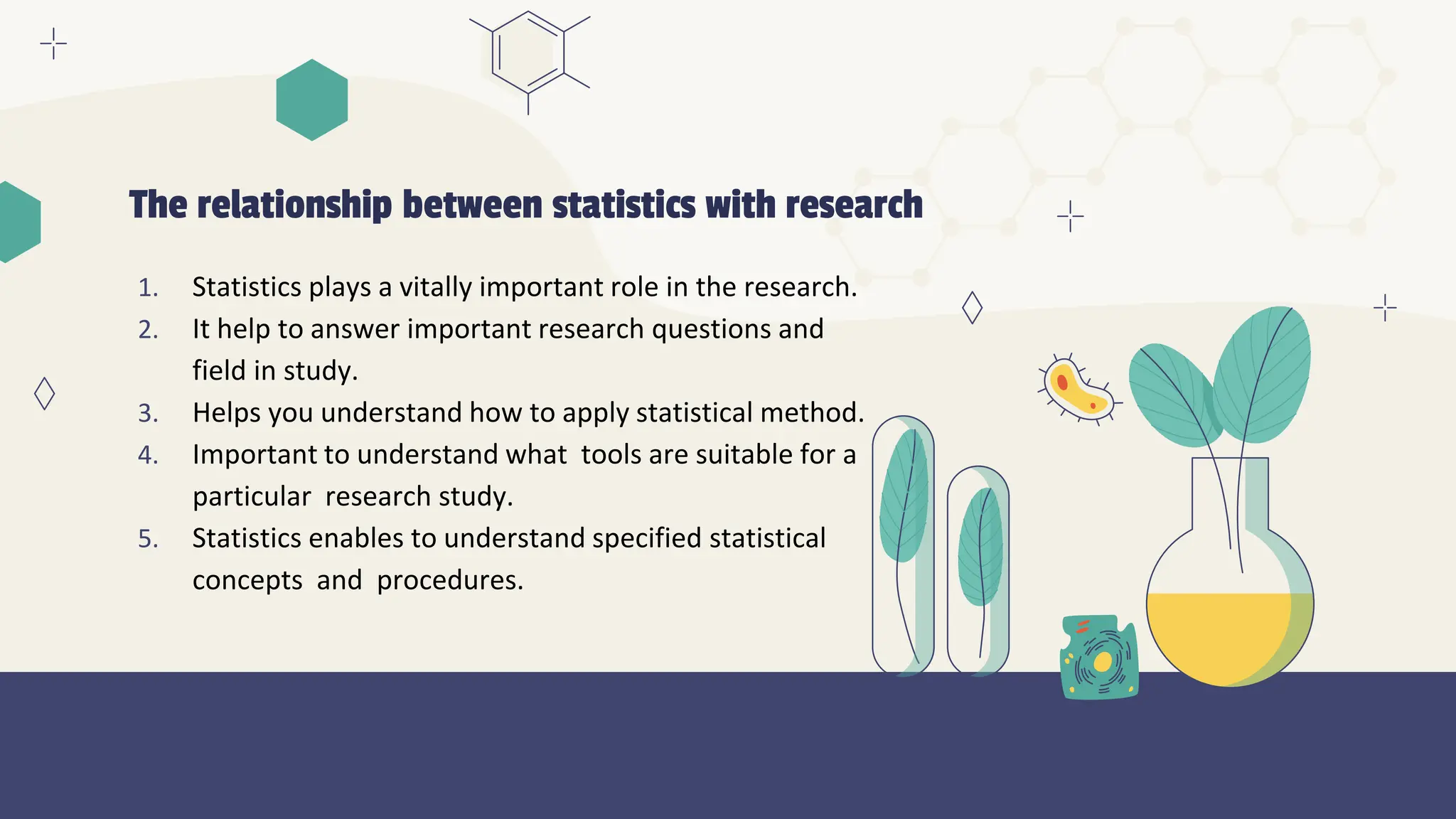 The relationship between statistics with research

1. Statistics plays a vitally important role in the research.
2. It help to answer important research questions and field in study.
3. Helps you understand how to apply statistical method.
4. Important to understand what tools are suitable for a particular research study.
5. Statistics enables to understand specified statistical concepts and procedures.